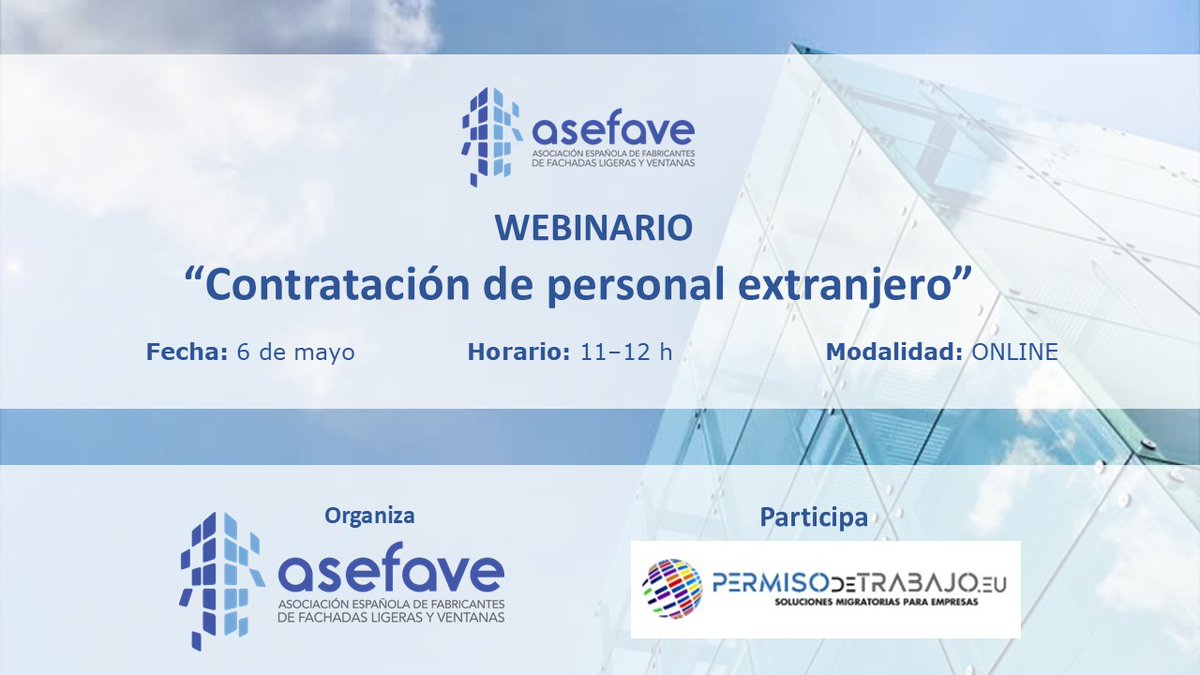 asefave
ASOCIACIÓN ESPAÑOLA DE FABRICANTES DE FACHADAS LIGERAS Y VENTANAS

WEBINARIO
“Contratación de personal extranjero”

Fecha: 6 de mayo

Horario: 11–12 h

Modalidad: ONLINE

Organiza

asefave
ASOCIACIÓN ESPAÑOLA DE FABRICANTES DE FACHADAS LIGERAS Y VENTANAS

Participa

PERMISODETRABAJO.EU
SOLUCIONES MIGRATORIAS PARA EMPRESAS